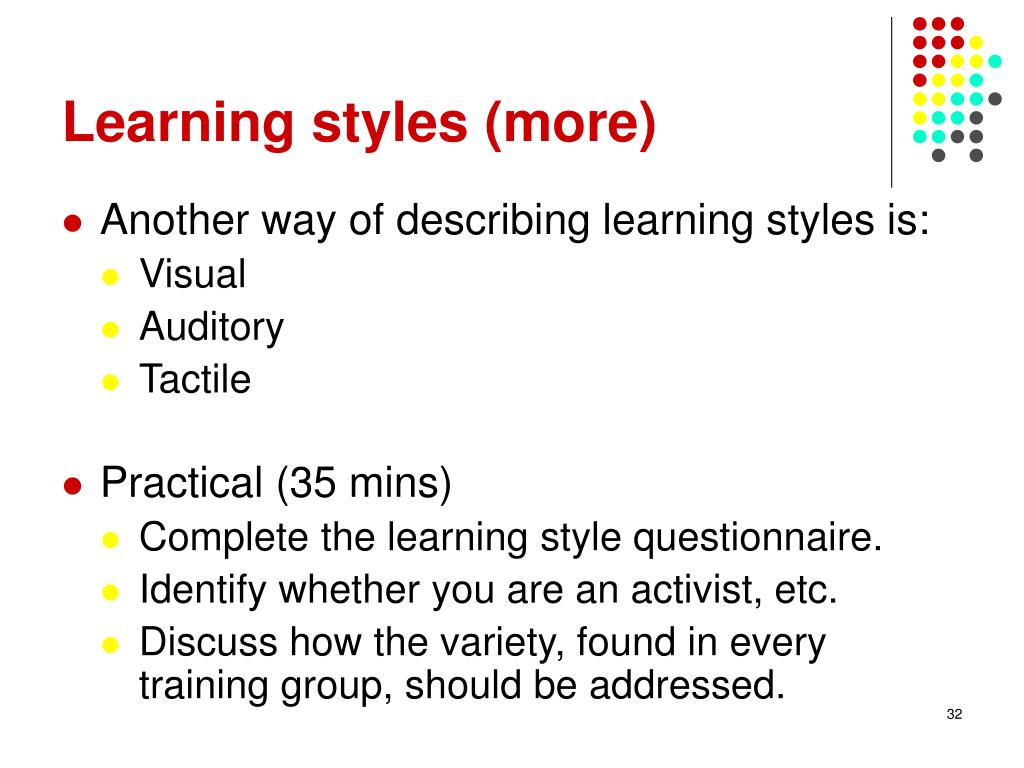 Learning styles (more)

- Another way of describing learning styles is:
  - Visual
  - Auditory
  - Tactile

- Practical (35 mins)
  - Complete the learning style questionnaire.
  - Identify whether you are an activist, etc.
  - Discuss how the variety, found in every training group, should be addressed.

32